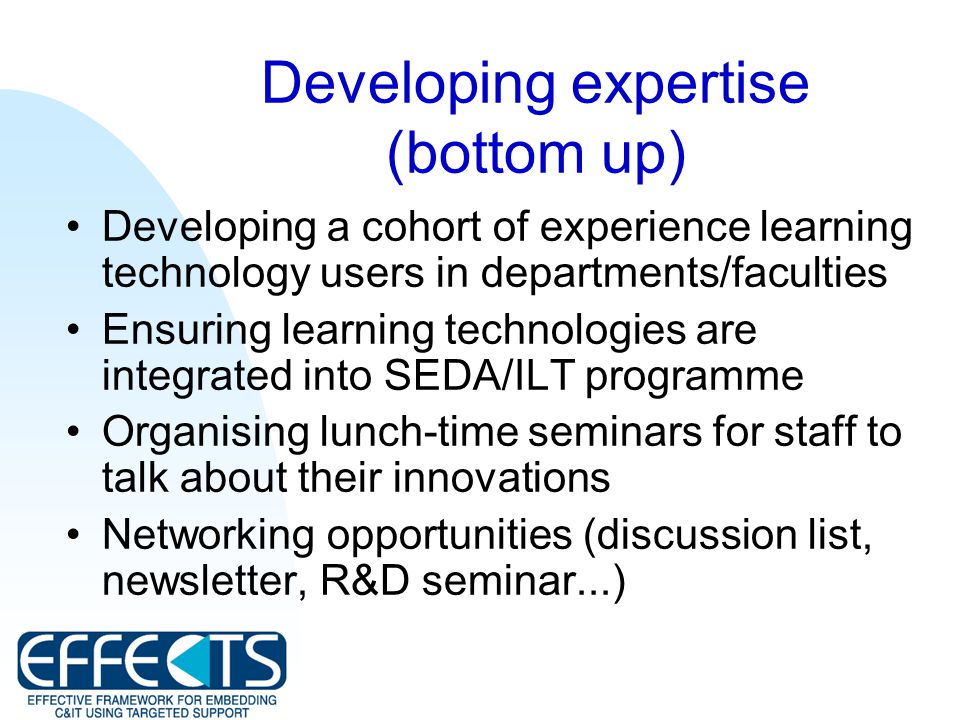 Developing expertise (bottom up)

• Developing a cohort of experience learning technology users in departments/faculties
• Ensuring learning technologies are integrated into SEDA/ILT programme
• Organising lunch-time seminars for staff to talk about their innovations
• Networking opportunities (discussion list, newsletter, R&D seminar...)

EFFECTS
EFFECTIVE FRAMEWORK FOR EMBEDDING C&IT USING TARGETED SUPPORT